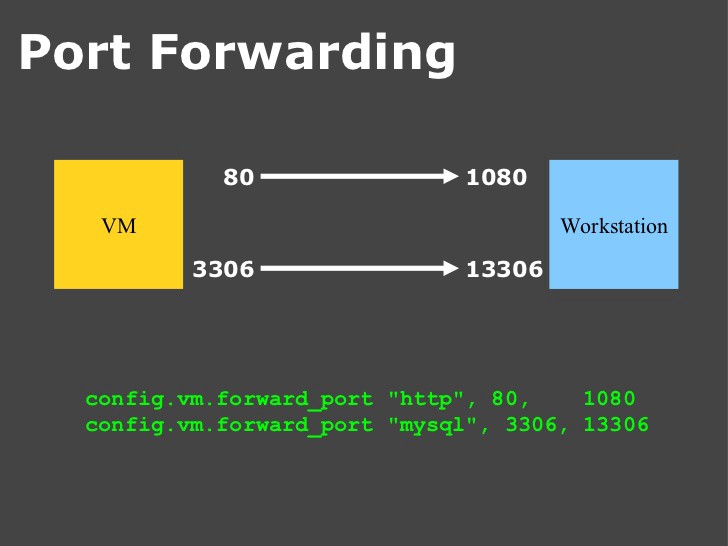 Port Forwarding

VM

80

1080

3306

13306

Workstation

config.vm.forward_port "http", 80, 1080
config.vm.forward_port "mysql", 3306, 13306